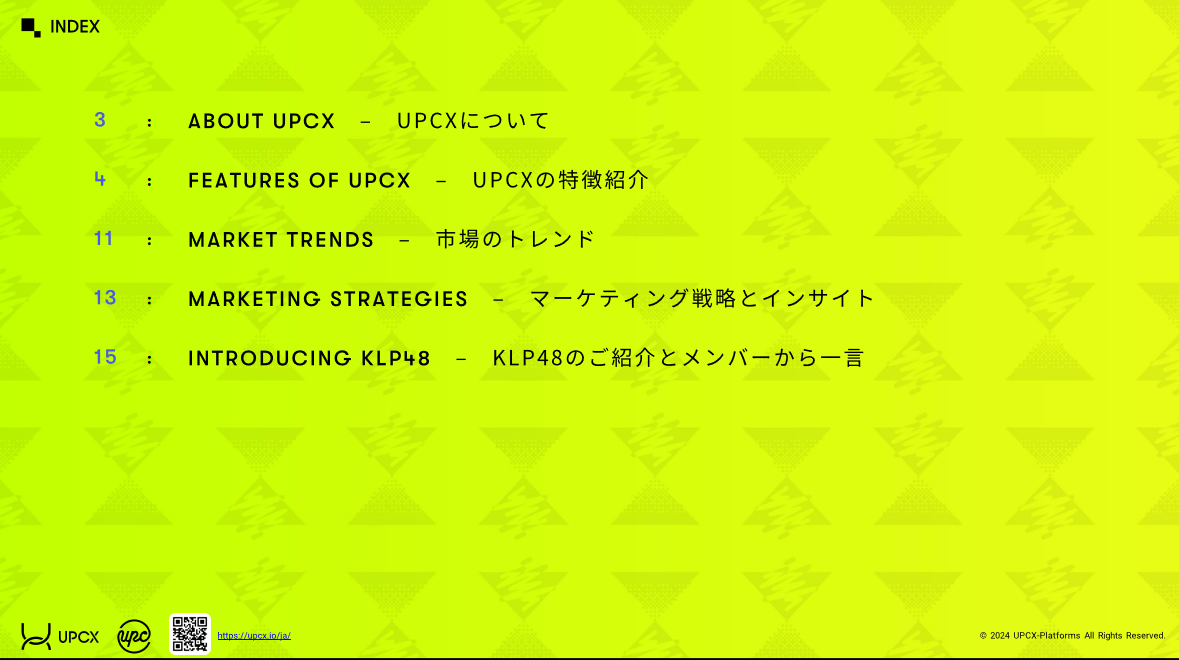 INDEX

3 : ABOUT UPCX – UPCXについて

4 : FEATURES OF UPCX – UPCXの特徴紹介

11 : MARKET TRENDS – 市場のトレンド

13 : MARKETING STRATEGIES – マーケティング戦略とインサイト

15 : INTRODUCING KLP48 – KLP48のご紹介とメンバーから一言

UPCX upc https://upcx.io/ja/

© 2024 UPCX-Platforms All Rights Reserved.